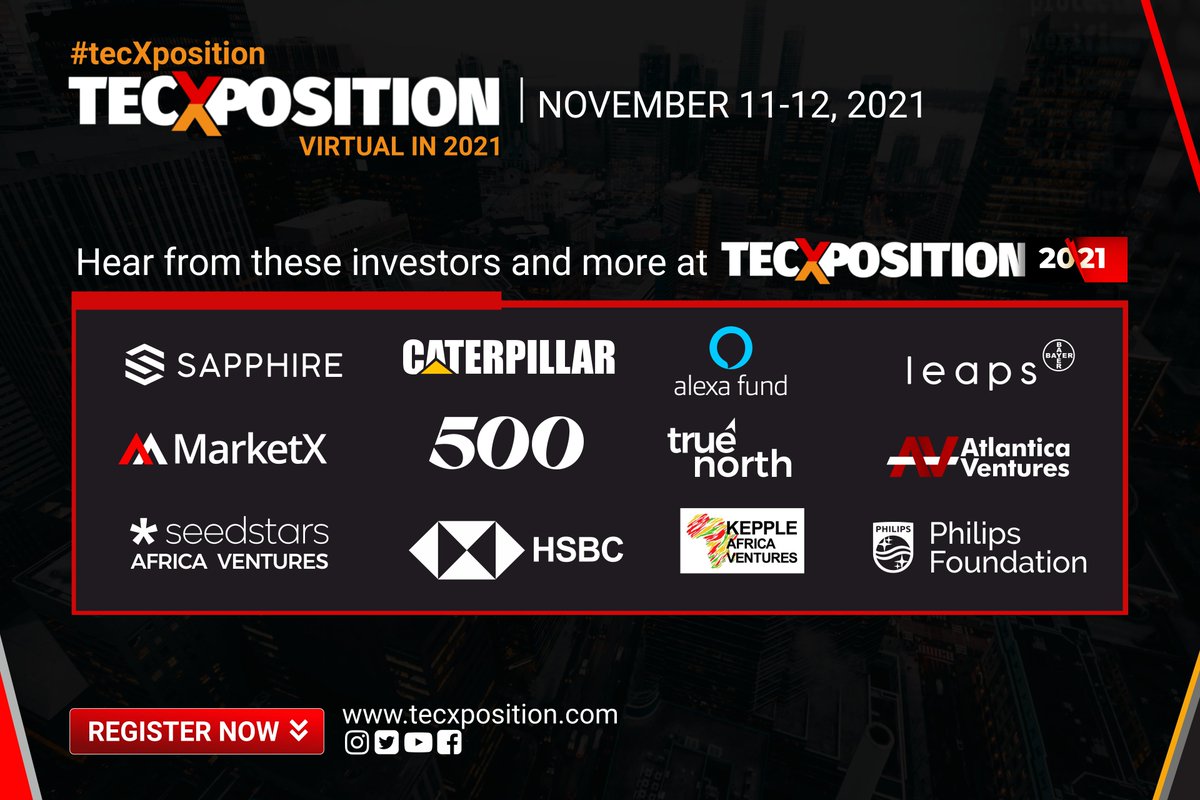 #tecXposition
TECXPOSITION | NOVEMBER 11-12, 2021
VIRTUAL IN 2021

Hear from these investors and more at TECXPOSITION 2021

SAPPHIRE
CATERPILLAR
alexa fund
leaps BAYER
MarketX
500
true north
Atlantica Ventures
seedstars AFRICA VENTURES
HSBC
KEPPLE AFRICA VENTURES
PHILIPS Philips Foundation

REGISTER NOW
www.tecxposition.com